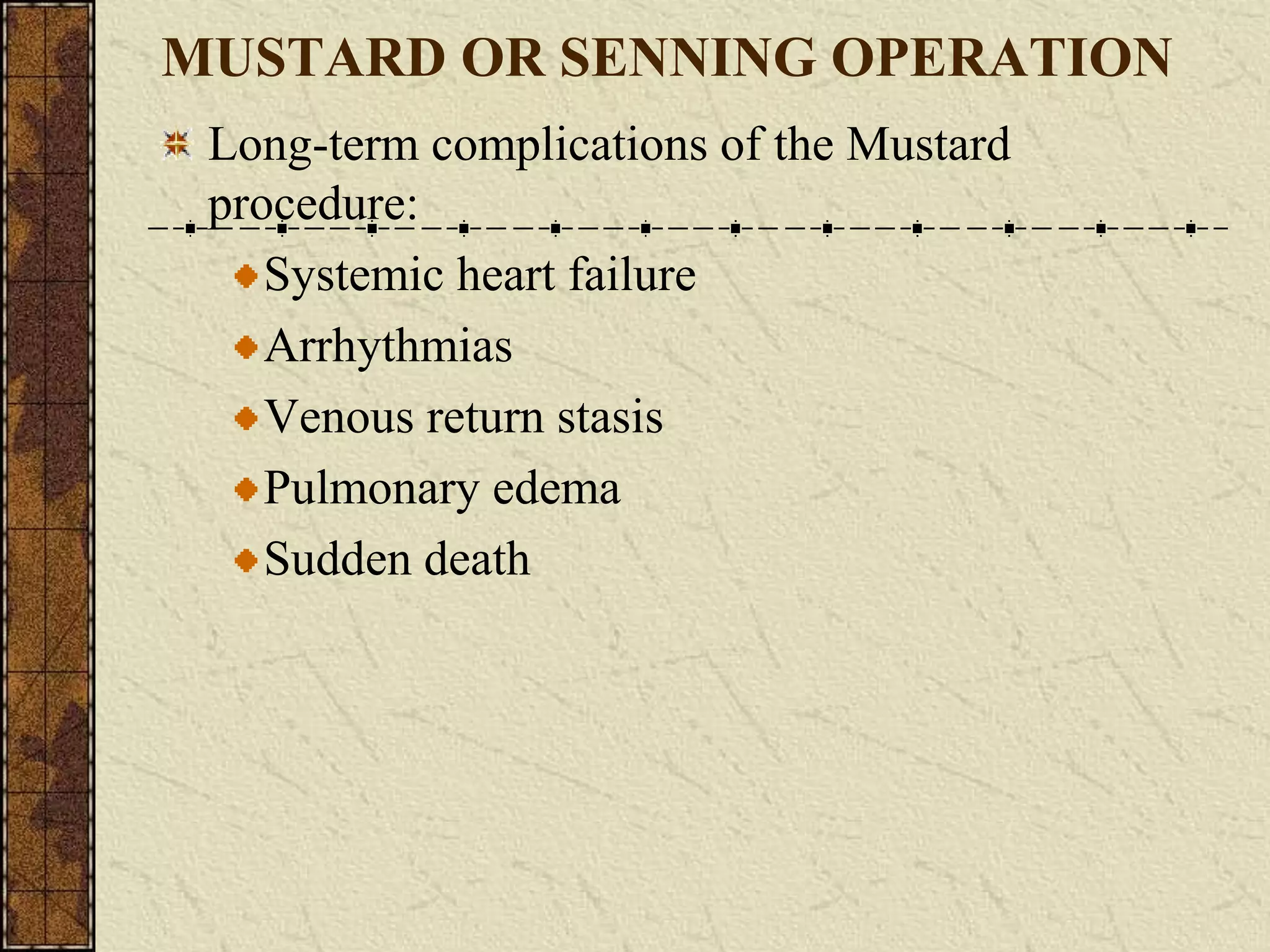 MUSTARD OR SENNING OPERATION

Long-term complications of the Mustard procedure:

Systemic heart failure

Arrhythmias

Venous return stasis

Pulmonary edema

Sudden death